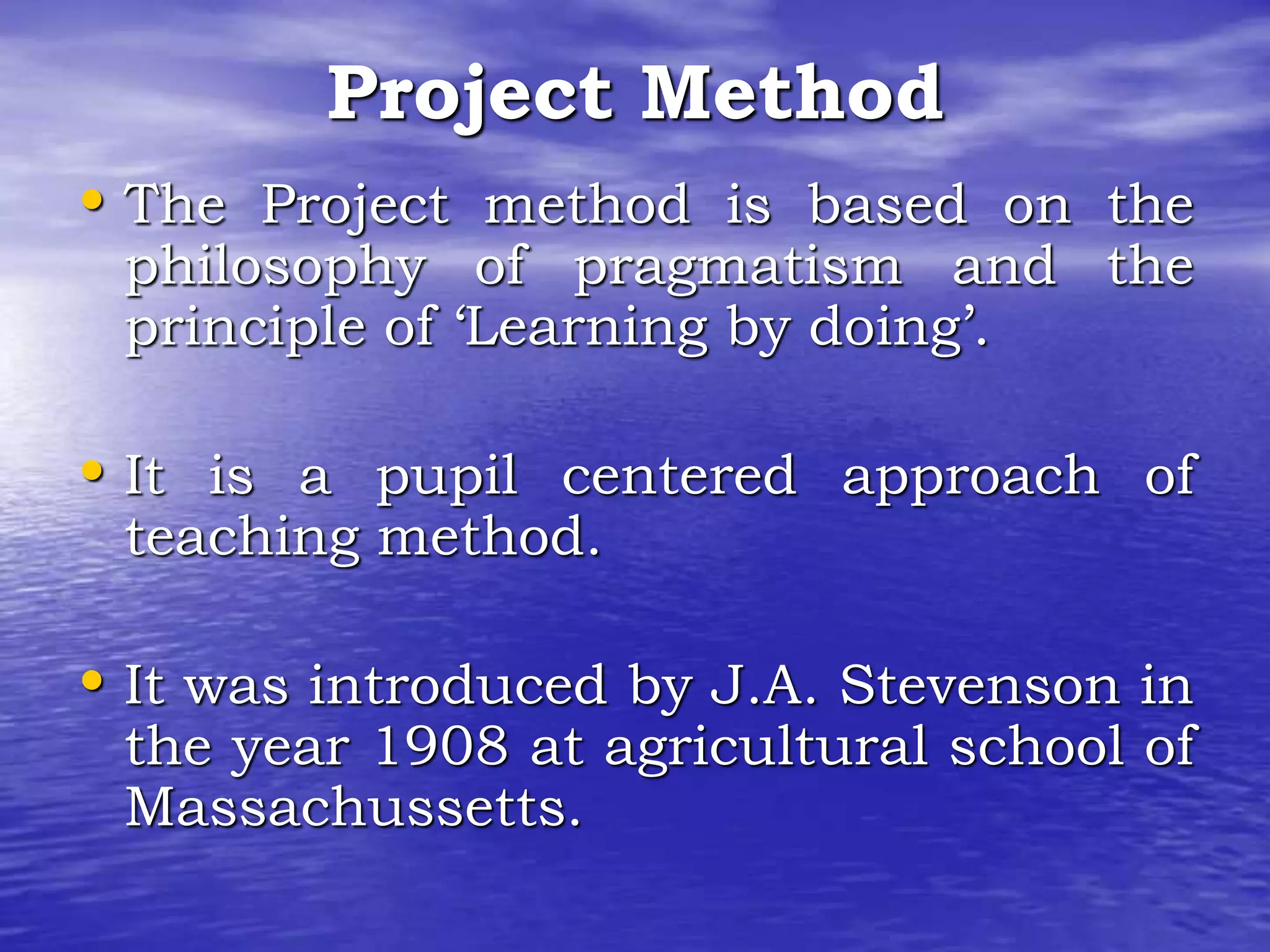 Project Method

• The Project method is based on the philosophy of pragmatism and the principle of ‘Learning by doing’.

• It is a pupil centered approach of teaching method.

• It was introduced by J.A. Stevenson in the year 1908 at agricultural school of Massachussetts.